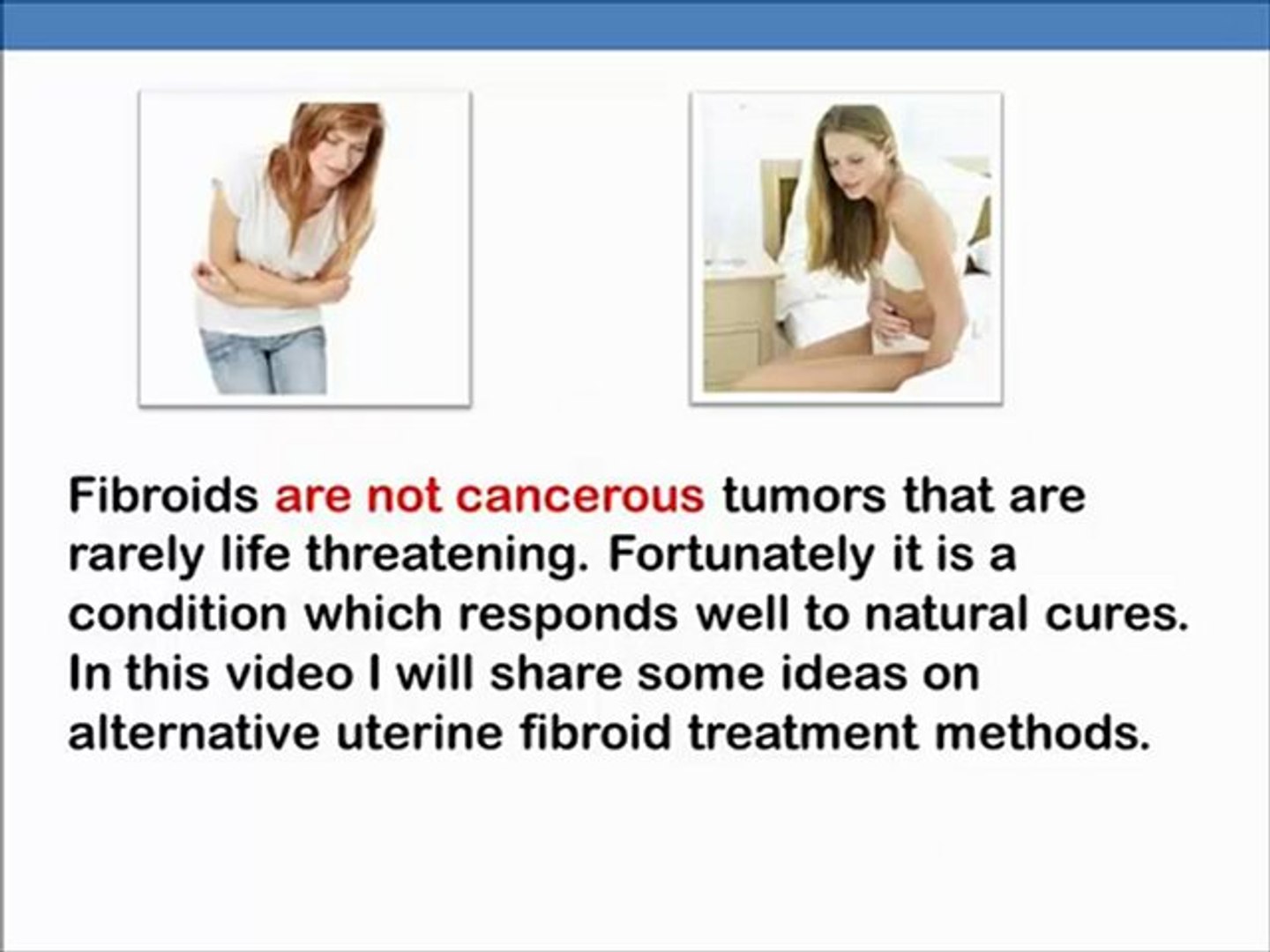 Fibroids are not cancerous tumors that are rarely life threatening. Fortunately it is a condition which responds well to natural cures. In this video I will share some ideas on alternative uterine fibroid treatment methods.